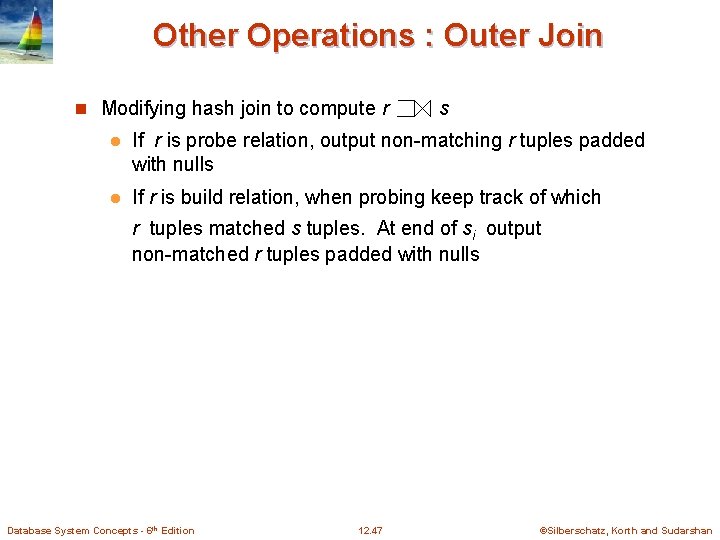 Other Operations : Outer Join

Modifying hash join to compute $r ⟕ s$

If $r$ is probe relation, output non-matching $r$ tuples padded with nulls

If $r$ is build relation, when probing keep track of which $r$ tuples matched $s$ tuples. At end of $s_i$ output non-matched $r$ tuples padded with nulls

Database System Concepts - 6th Edition

12.47

©Silberschatz, Korth and Sudarshan